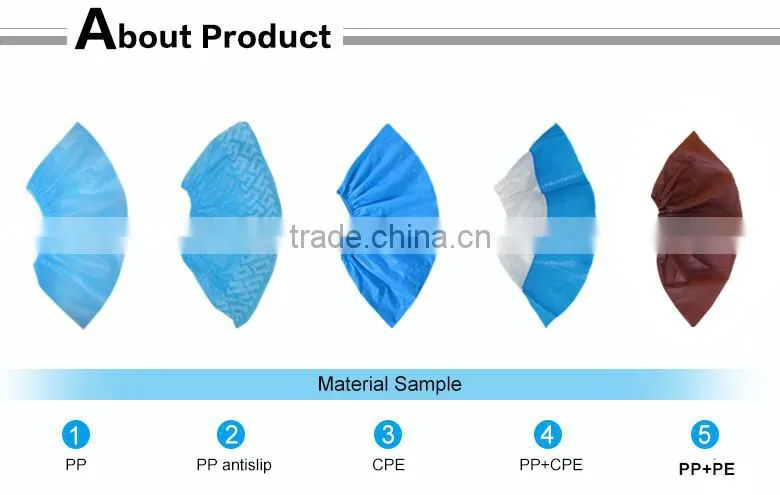 About Product

trade.china.cn

Material Sample

1
PP

2
PP antislip

3
CPE

4
PP+CPE

5
PP+PE